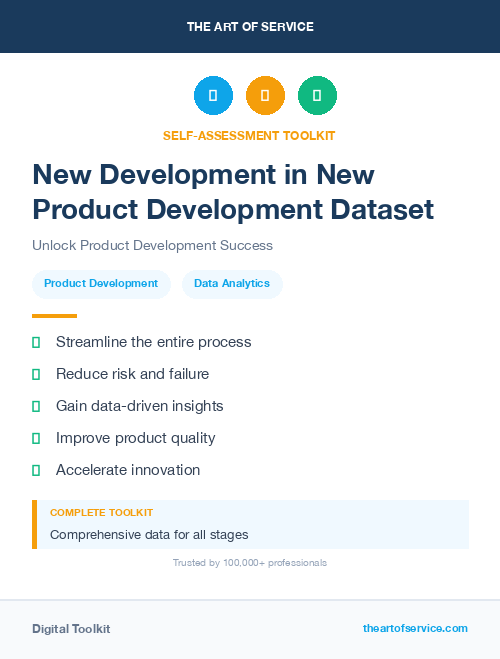 THE ART OF SERVICE

SELF-ASSESSMENT TOOLKIT

New Development in New Product Development Dataset

Unlock Product Development Success

Product Development

Data Analytics

Streamline the entire process

Reduce risk and failure

Gain data-driven insights

Improve product quality

Accelerate innovation

COMPLETE TOOLKIT

Comprehensive data for all stages

Trusted by 100,000+ professionals

Digital Toolkit

theartofservice.com